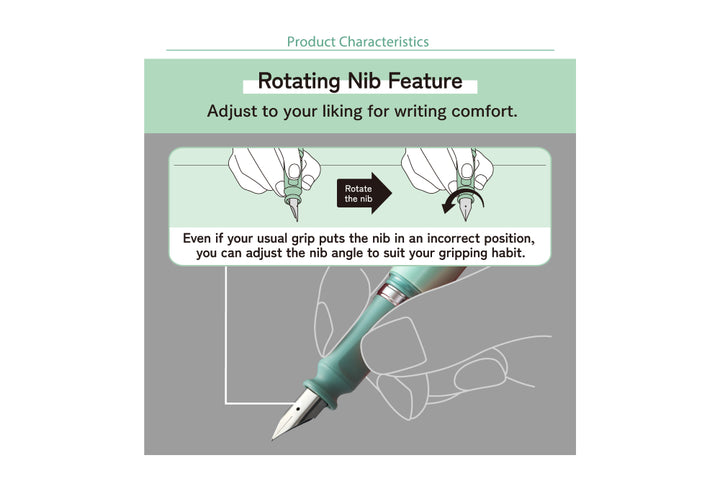 Product Characteristics

Rotating Nib Feature

Adjust to your liking for writing comfort.

Rotate the nib

Even if your usual grip puts the nib in an incorrect position, you can adjust the nib angle to suit your gripping habit.